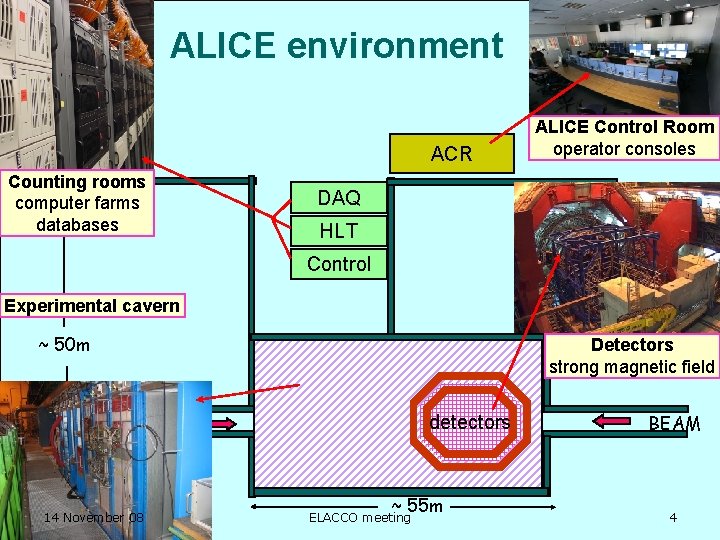 ALICE environment

ALICE Control Room
operator consoles

ACR

Counting rooms
computer farms
databases

DAQ

HLT

Control

Experimental cavern

~ 50m

Detectors
strong magnetic field

detectors

BEAM

~ 55m

14 November 08

ELACCO meeting

4